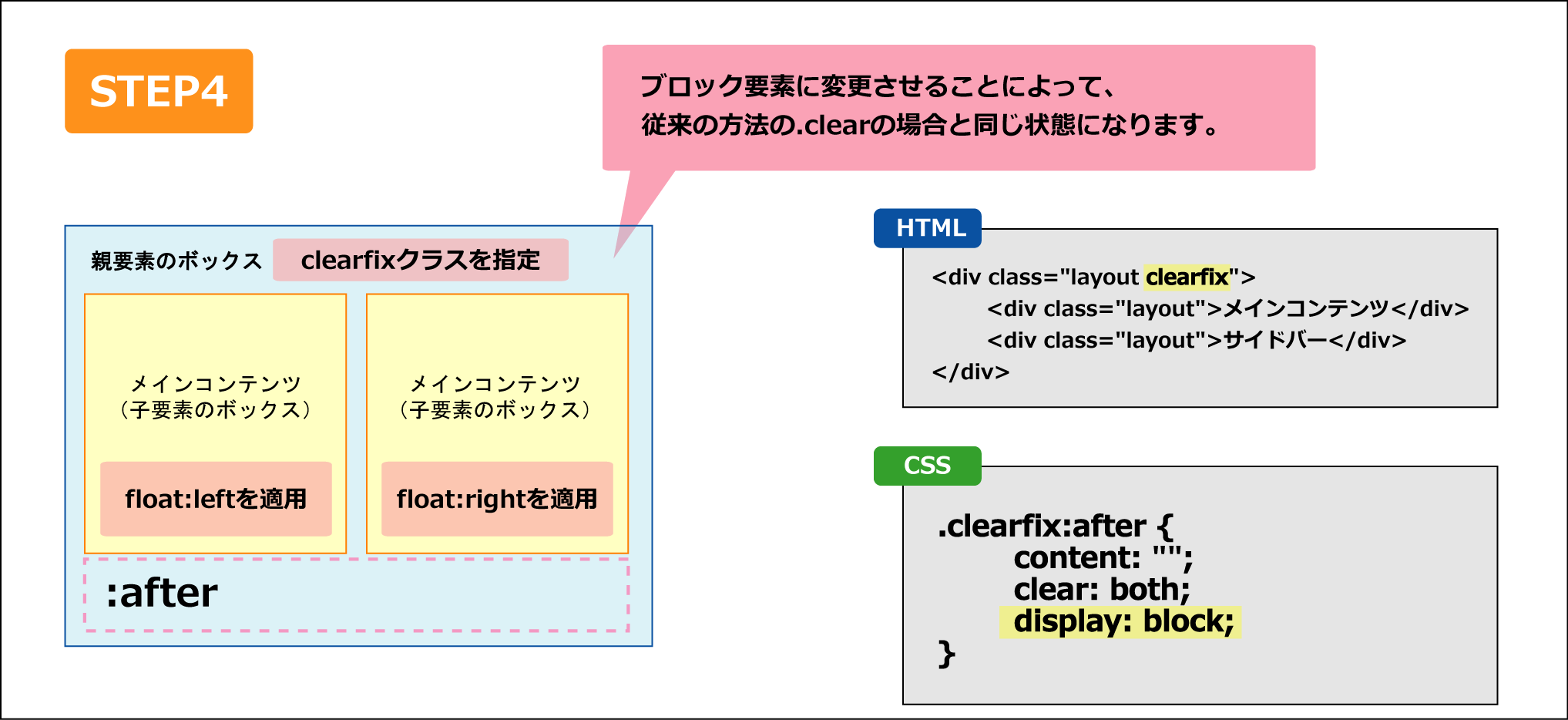 STEP4

ブロック要素に変更させることによって、
従来の方法の.clearの場合と同じ状態になります。

親要素のボックス

clearfixクラスを指定

メインコンテンツ
（子要素のボックス）

float:leftを適用

メインコンテンツ
（子要素のボックス）

float:rightを適用

:after

HTML

<div class="layout clearfix">
<div class="layout">メインコンテンツ</div>
<div class="layout">サイドバー</div>
</div>

CSS

.clearfix:after {
content: "";
clear: both;
display: block;
}